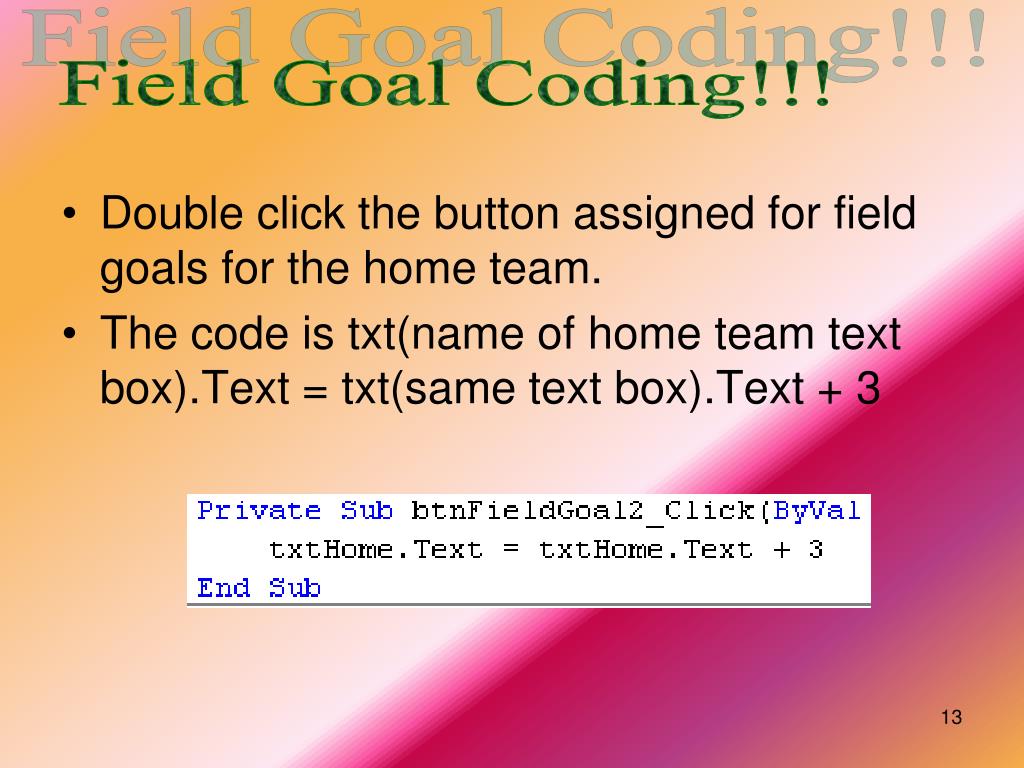 Field Goal Coding!!!

Field Goal Coding!!!

• Double click the button assigned for field goals for the home team.

• The code is txt(name of home team text box).Text = txt(same text box).Text + 3

Private Sub btnFieldGoal2_Click(ByVal
    txtHome.Text = txtHome.Text + 3
End Sub

13